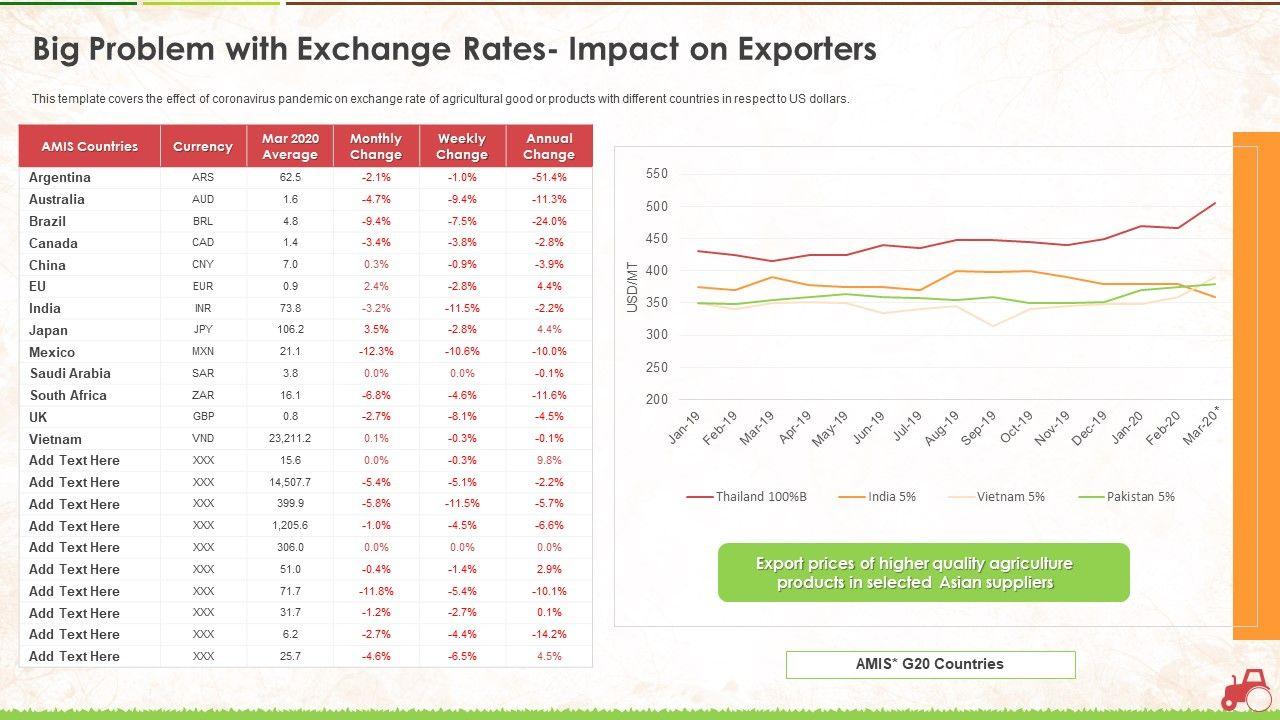 Big Problem with Exchange Rates- Impact on Exporters

This template covers the effect of coronavirus pandemic on exchange rate of agricultural good or products with different countries in respect to US dollars.

| AMIS Countries | Currency | Mar 2020 Average | Monthly Change | Weekly Change | Annual Change |
|---|---|---|---|---|---|
| Argentina | ARS | 62.5 | -2.1% | -1.0% | -51.4% |
| Australia | AUD | 1.6 | -4.7% | -9.4% | -11.3% |
| Brazil | BRL | 4.8 | -9.4% | -7.5% | -24.0% |
| Canada | CAD | 1.4 | -3.4% | -3.8% | -2.8% |
| China | CNY | 7.0 | 0.3% | -0.9% | -3.9% |
| EU | EUR | 0.9 | 2.4% | -2.8% | 4.4% |
| India | INR | 73.8 | -3.2% | -11.5% | -2.2% |
| Japan | JPY | 106.2 | 3.5% | -2.8% | 4.4% |
| Mexico | MXN | 21.1 | -12.3% | -10.6% | -10.0% |
| Saudi Arabia | SAR | 3.8 | 0.0% | 0.0% | -0.1% |
| South Africa | ZAR | 16.1 | -6.8% | -4.6% | -11.6% |
| UK | GBP | 0.8 | -2.7% | -8.1% | -4.5% |
| Vietnam | VND | 23,211.2 | 0.1% | -0.3% | -0.1% |
| Add Text Here | XXX | 15.6 | 0.0% | -0.3% | 9.8% |
| Add Text Here | XXX | 14,507.7 | -5.4% | -5.1% | -2.2% |
| Add Text Here | XXX | 399.9 | -5.8% | -11.5% | -5.7% |
| Add Text Here | XXX | 1,205.6 | -1.0% | -4.5% | -6.6% |
| Add Text Here | XXX | 306.0 | 0.0% | 0.0% | 0.0% |
| Add Text Here | XXX | 51.0 | -0.4% | -1.4% | 2.9% |
| Add Text Here | XXX | 71.7 | -11.8% | -5.4% | -10.1% |
| Add Text Here | XXX | 31.7 | -1.2% | -2.7% | 0.1% |
| Add Text Here | XXX | 6.2 | -2.7% | -4.4% | -14.2% |
| Add Text Here | XXX | 25.7 | -4.6% | -6.5% | 4.5% |

550
500
450
400
350
300
250
200
USD/MT
Jan-19 Feb-19 Mar-19 Apr-19 May-19 Jun-19 Jul-19 Aug-19 Sep-19 Oct-19 Nov-19 Dec-19 Jan-20 Feb-20 Mar-20*
Thailand 100%B India 5% Vietnam 5% Pakistan 5%

Export prices of higher quality agriculture products in selected Asian suppliers

AMIS* G20 Countries